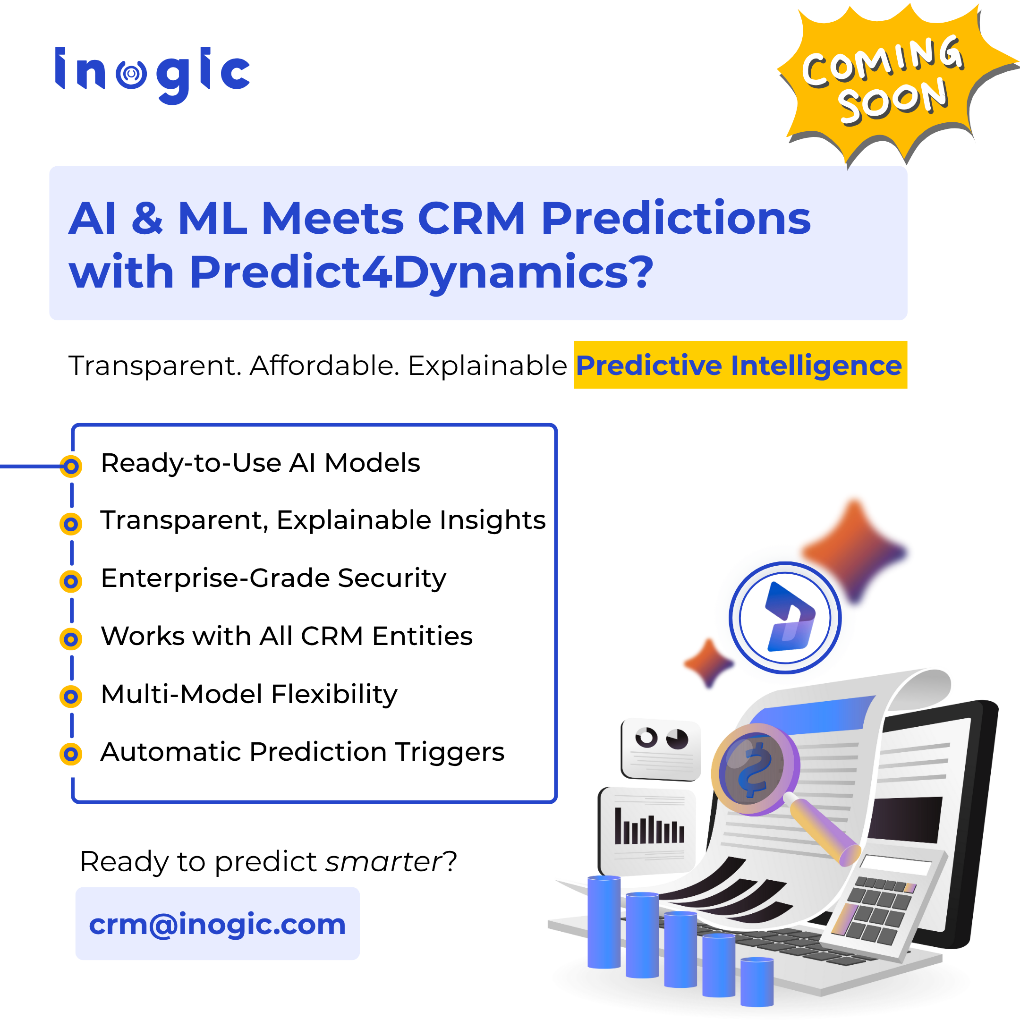 inogic

COMING SOON

AI & ML Meets CRM Predictions with Predict4Dynamics?

Transparent. Affordable. Explainable Predictive Intelligence

Ready-to-Use AI Models
Transparent, Explainable Insights
Enterprise-Grade Security
Works with All CRM Entities
Multi-Model Flexibility
Automatic Prediction Triggers

Ready to predict smarter?

crm@inogic.com